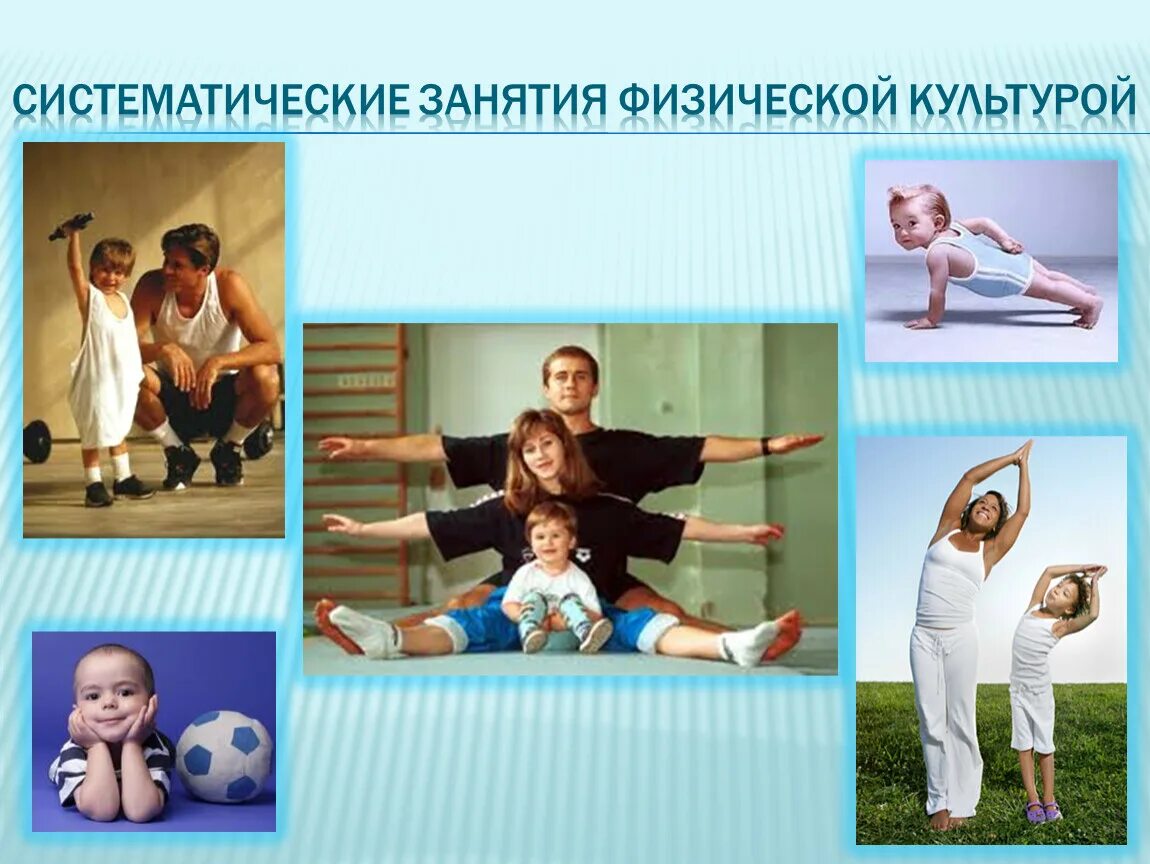 СИСТЕМАТИЧЕСКИЕ ЗАНЯТИЯ ФИЗИЧЕСКОЙ КУЛЬТУРОЙ